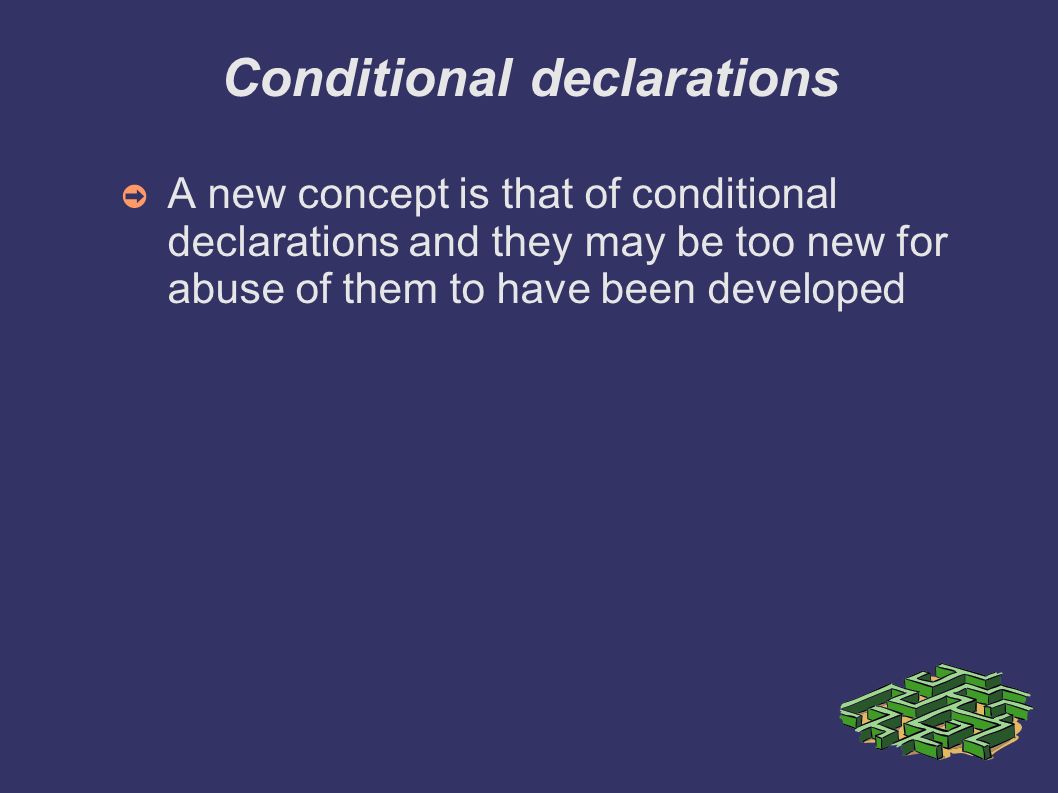 Conditional declarations

➲ A new concept is that of conditional declarations and they may be too new for abuse of them to have been developed